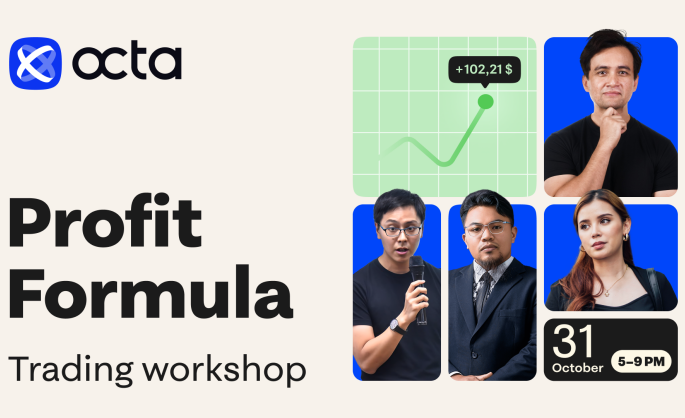 octa

Profit Formula

Trading workshop

+102,21 $

31 October

5–9 PM